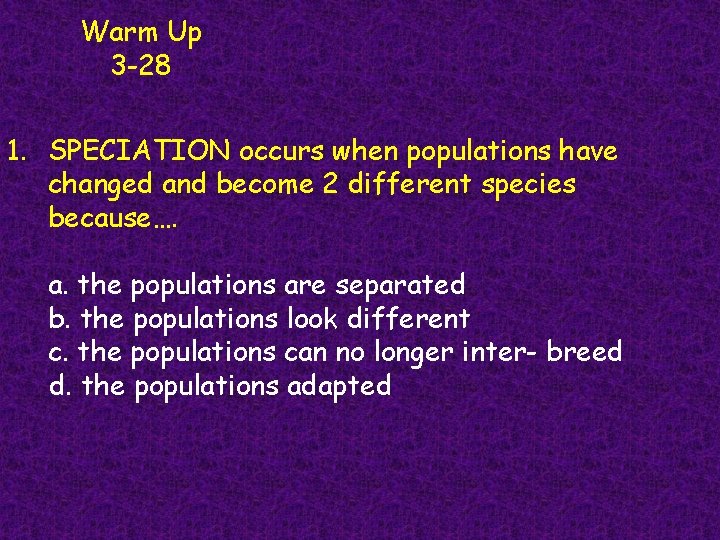 Warm Up
3-28

1. SPECIATION occurs when populations have changed and become 2 different species because….

a. the populations are separated
b. the populations look different
c. the populations can no longer inter- breed
d. the populations adapted